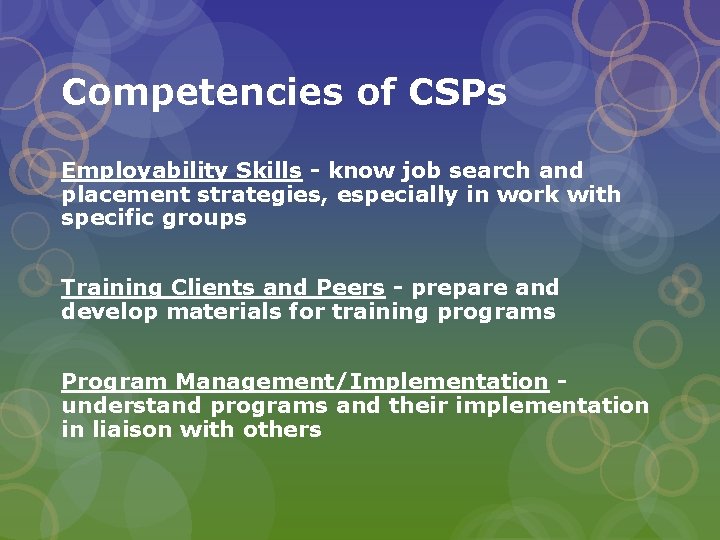 Competencies of CSPs

Employability Skills - know job search and placement strategies, especially in work with specific groups

Training Clients and Peers - prepare and develop materials for training programs

Program Management/Implementation - understand programs and their implementation in liaison with others